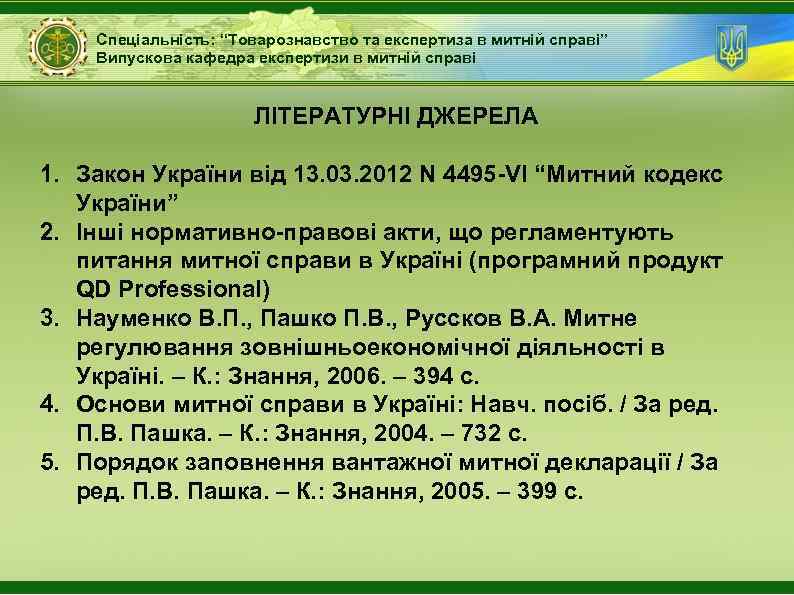 Спеціальність: "Товарознавство та експертиза в митній справі"
Випускова кафедра експертизи в митній справі

ЛІТЕРАТУРНІ ДЖЕРЕЛА

1. Закон України від 13.03.2012 N 4495-VI "Митний кодекс України"
2. Інші нормативно-правові акти, що регламентують питання митної справи в Україні (програмний продукт QD Professional)
3. Науменко В.П., Пашко П.В., Руссков В.А. Митне регулювання зовнішньоекономічної діяльності в Україні. – К.: Знання, 2006. – 394 с.
4. Основи митної справи в Україні: Навч. посіб. / За ред. П.В. Пашка. – К.: Знання, 2004. – 732 с.
5. Порядок заповнення вантажної митної декларації / За ред. П.В. Пашка. – К.: Знання, 2005. – 399 с.